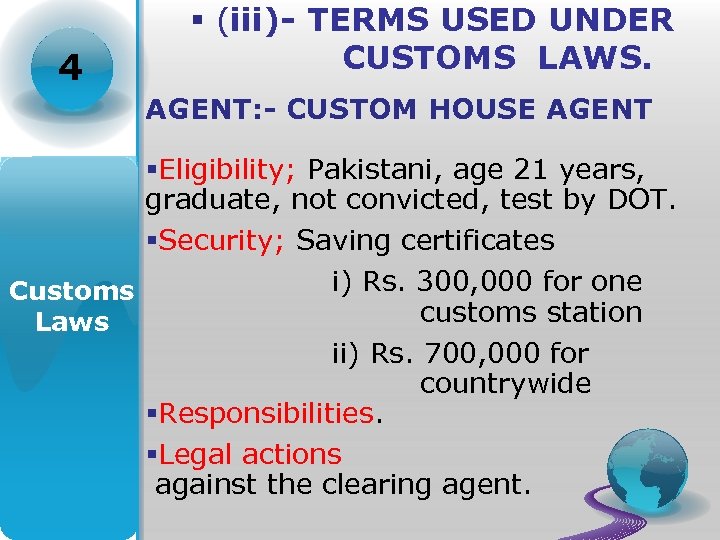 4

Customs Laws

▪ (iii)- TERMS USED UNDER CUSTOMS LAWS.

AGENT:- CUSTOM HOUSE AGENT

▪Eligibility; Pakistani, age 21 years, graduate, not convicted, test by DOT.

▪Security; Saving certificates

i) Rs. 300,000 for one customs station

ii) Rs. 700,000 for countrywide

▪Responsibilities.

▪Legal actions against the clearing agent.